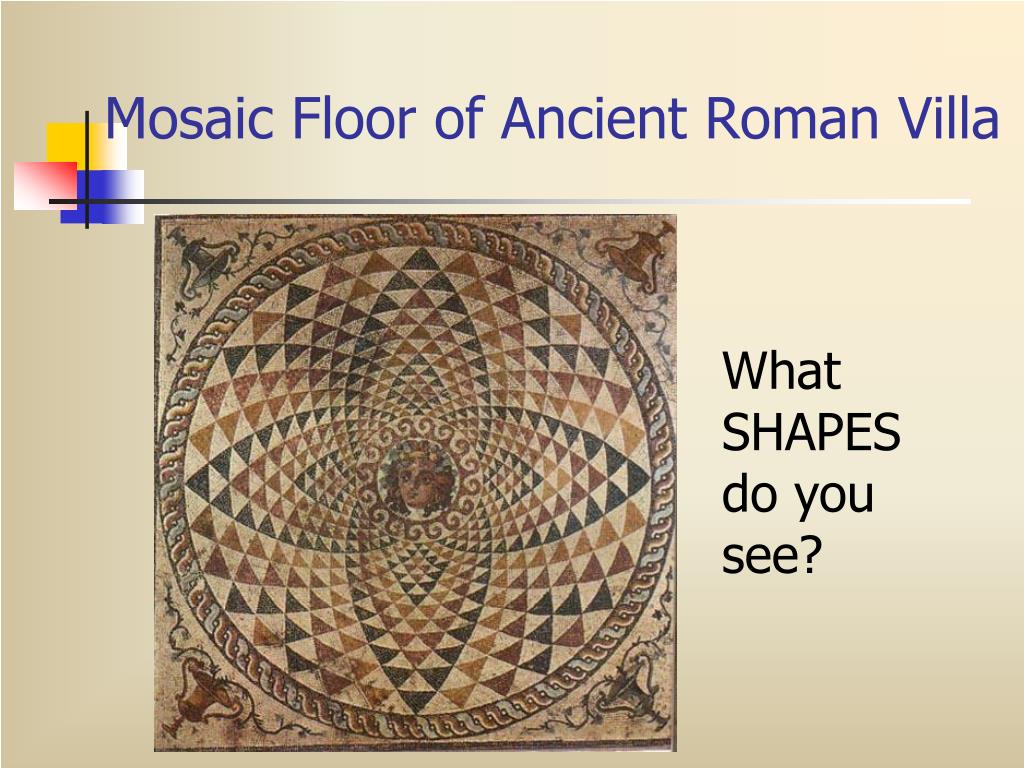 Mosaic Floor of Ancient Roman Villa

What SHAPES do you see?